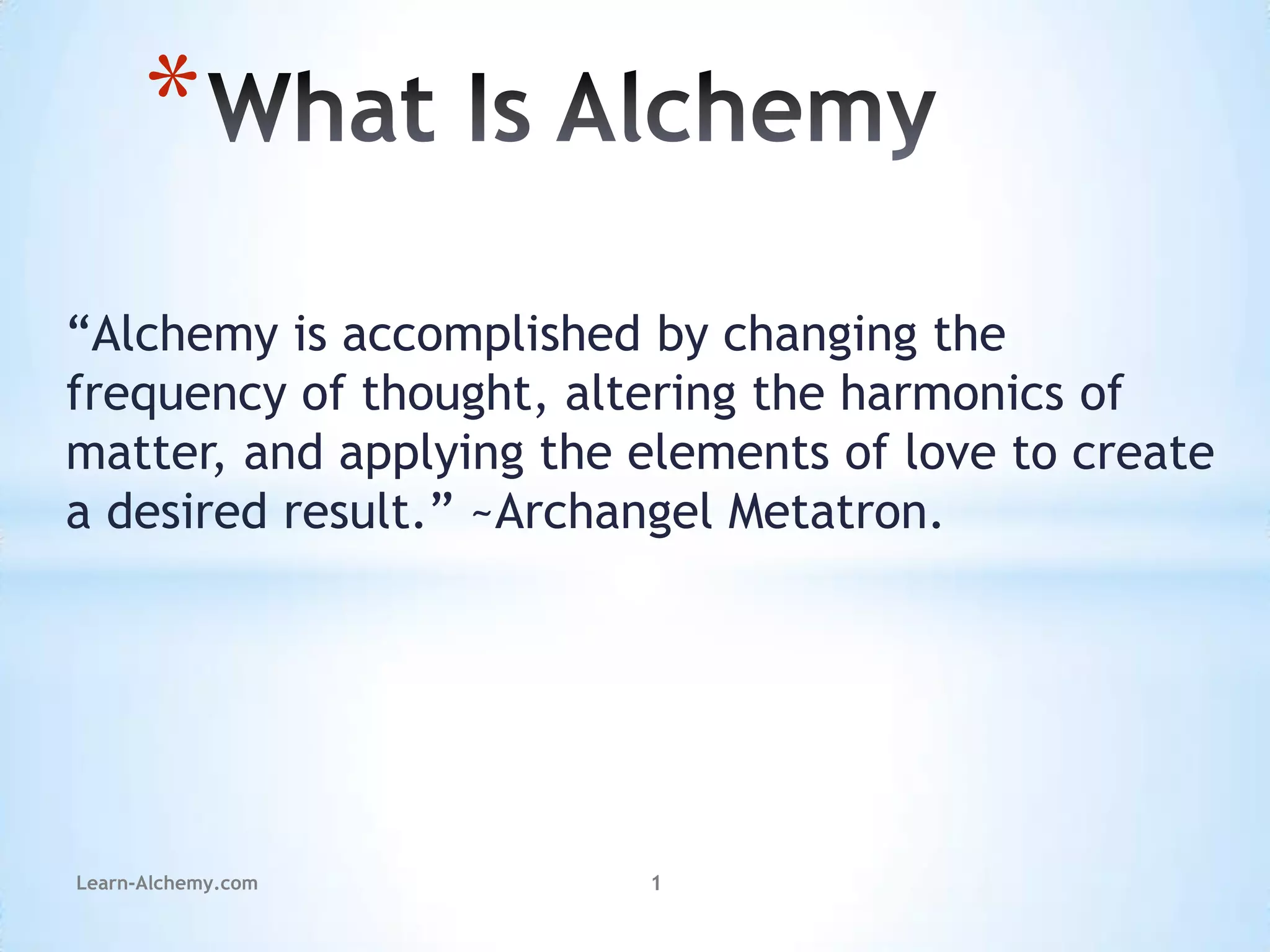 *What Is Alchemy

“Alchemy is accomplished by changing the frequency of thought, altering the harmonics of matter, and applying the elements of love to create a desired result.” ~Archangel Metatron.

Learn-Alchemy.com

1